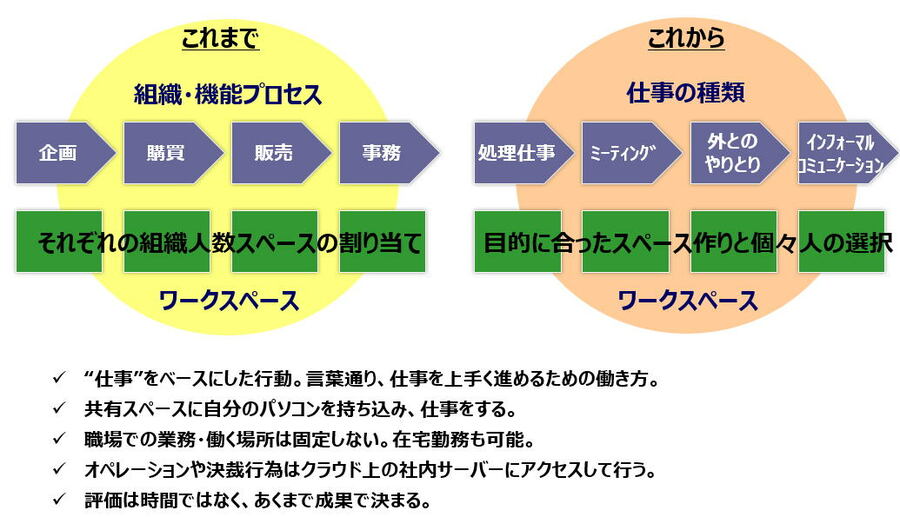 これまで

組織・機能プロセス

企画

購買

販売

事務

それぞれの組織人数スペースの割り当て

ワークスペース

これから

仕事の種類

処理仕事

ミーティング

外とのやりとり

インフォーマルコミュニケーション

目的に合ったスペース作りと個々人の選択

ワークスペース

✓ “仕事”をベースにした行動。言葉通り、仕事を上手く進めるための働き方。
✓ 共有スペースに自分のパソコンを持ち込み、仕事をする。
✓ 職場での業務・働く場所は固定しない。在宅勤務も可能。
✓ オペレーションや決裁行為はクラウド上の社内サーバーにアクセスして行う。
✓ 評価は時間ではなく、あくまで成果で決まる。